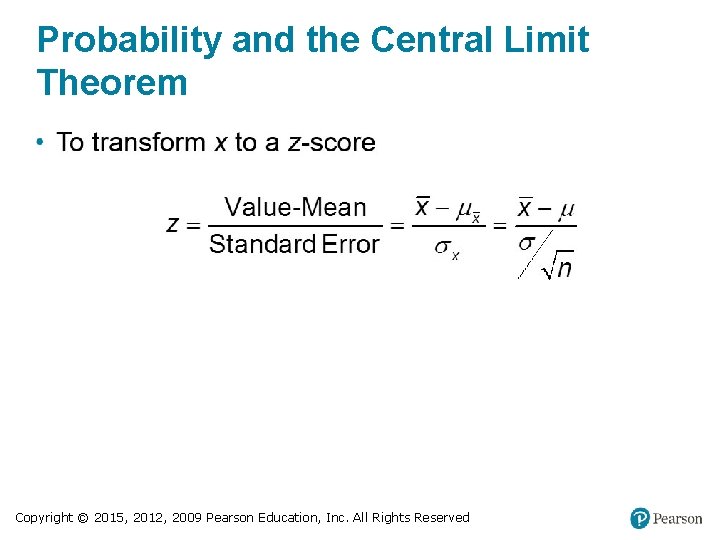 Probability and the Central Limit Theorem

• To transform $x$ to a $z$-score

$z = \frac{\text{Value-Mean}}{\text{Standard Error}} = \frac{\bar{x} - \mu_{\bar{x}}}{\sigma_x} = \frac{\bar{x} - \mu}{\sigma / \sqrt{n}}$

Copyright © 2015, 2012, 2009 Pearson Education, Inc. All Rights Reserved

Pearson